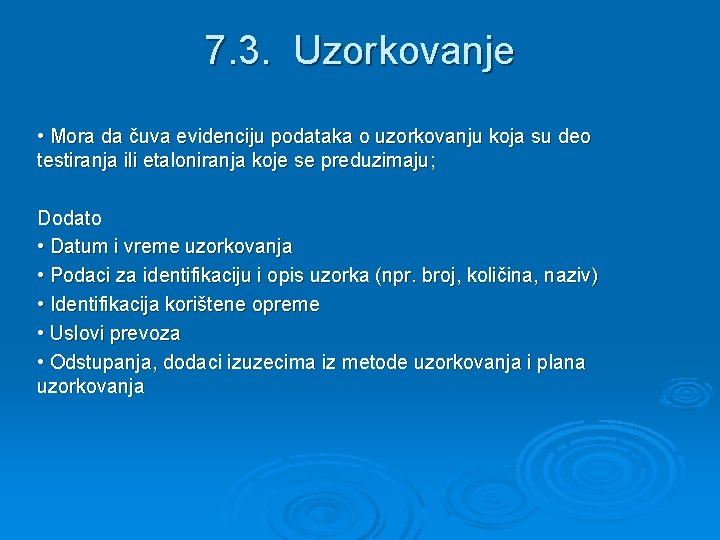 7.3. Uzorkovanje

• Mora da čuva evidenciju podataka o uzorkovanju koja su deo testiranja ili etaloniranja koje se preduzimaju;

Dodato
• Datum i vreme uzorkovanja
• Podaci za identifikaciju i opis uzorka (npr. broj, količina, naziv)
• Identifikacija korištene opreme
• Uslovi prevoza
• Odstupanja, dodaci izuzecima iz metode uzorkovanja i plana uzorkovanja